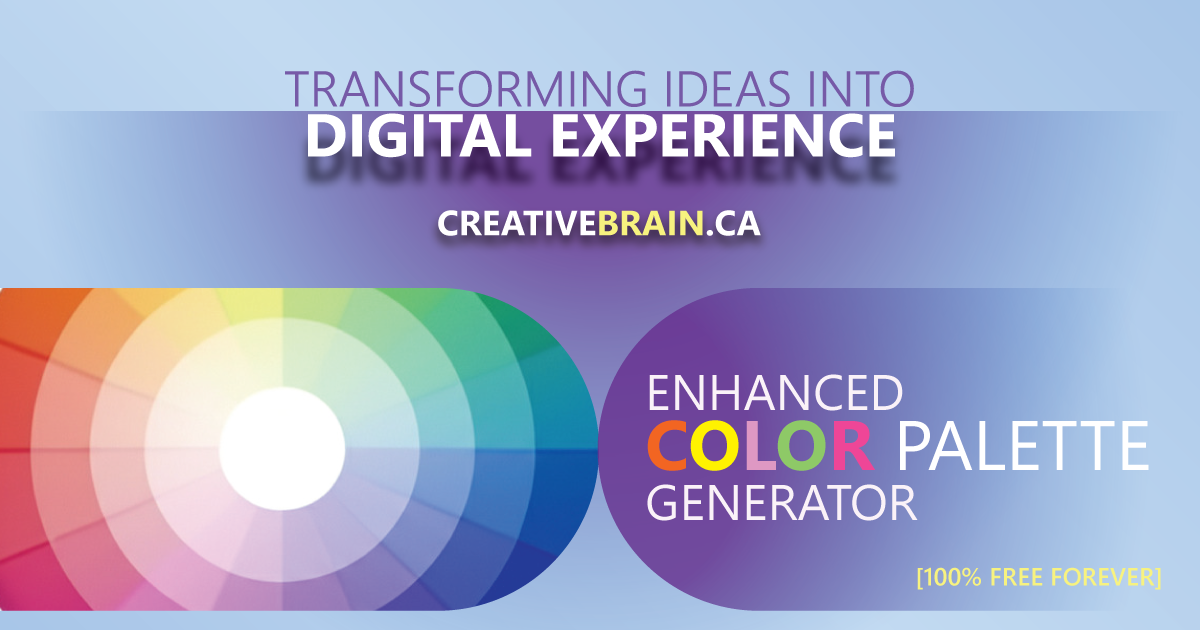 TRANSFORMING IDEAS INTO
DIGITAL EXPERIENCE

CREATIVEBRAIN.CA

ENHANCED
COLOR PALETTE
GENERATOR

[100% FREE FOREVER]